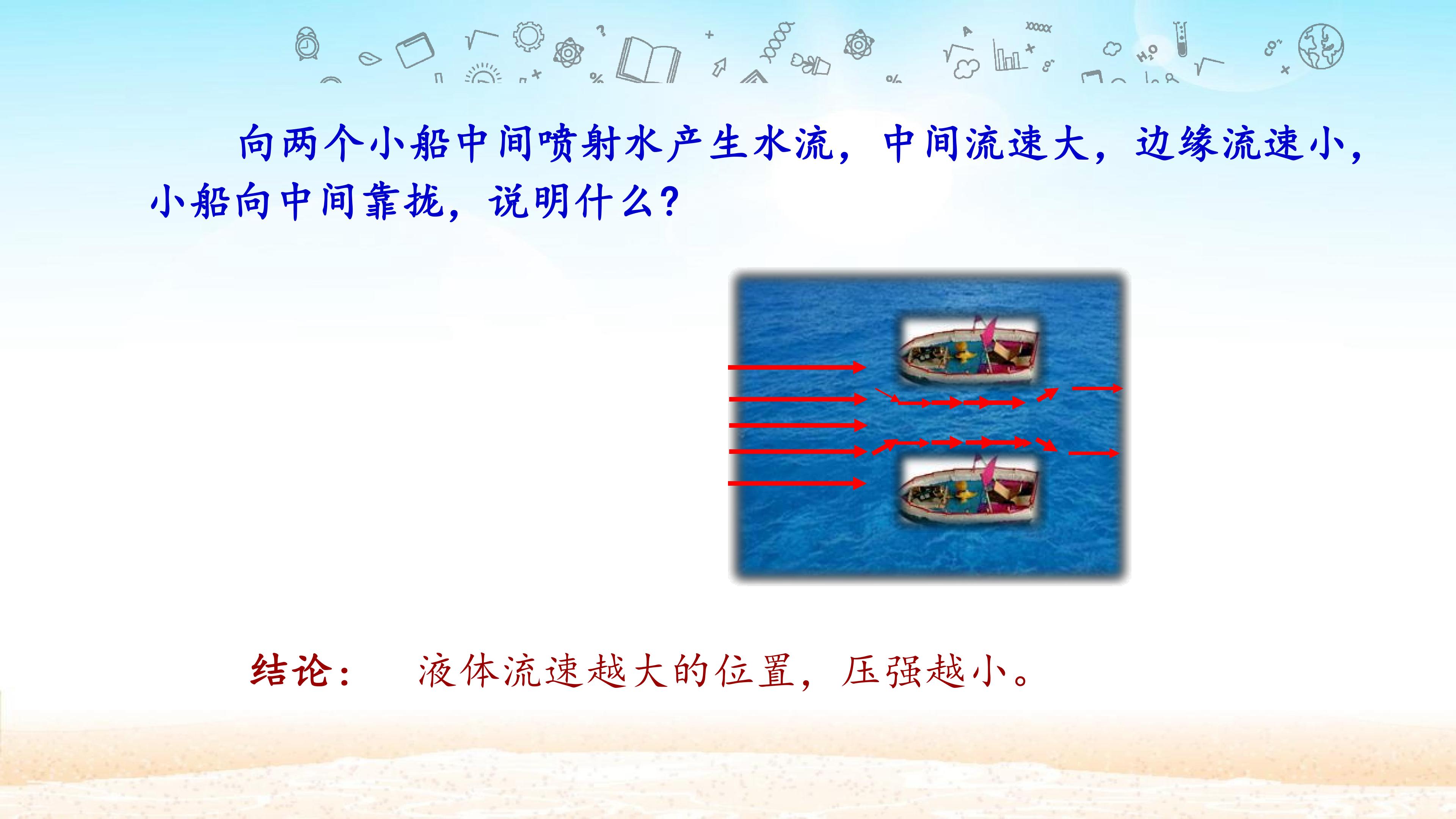 向两个小船中间喷射水产生水流，中间流速大，边缘流速小，小船向中间靠拢，说明什么？

结论： 液体流速越大的位置，压强越小。